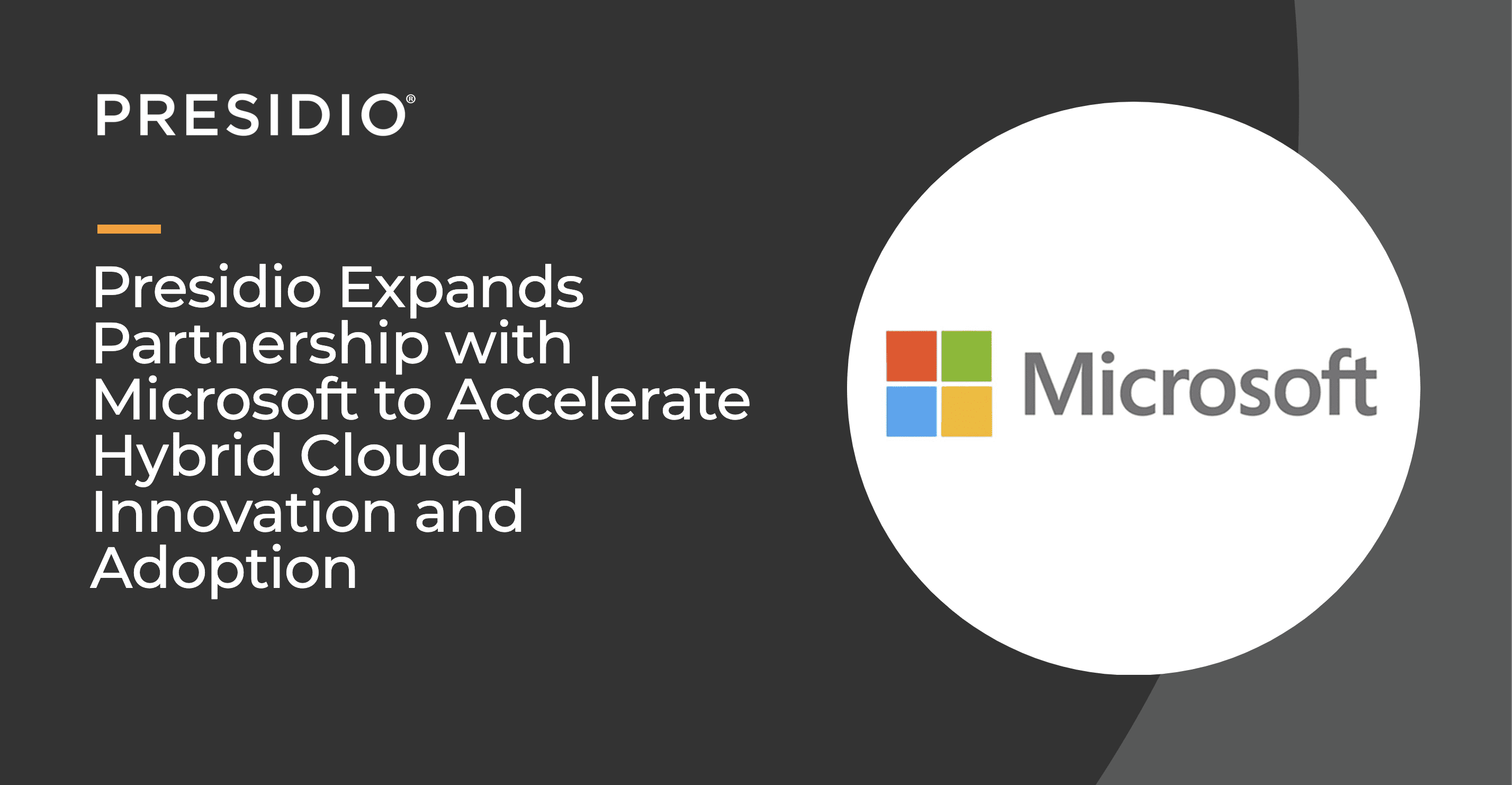 PRESIDIO®

Presidio Expands Partnership with Microsoft to Accelerate Hybrid Cloud Innovation and Adoption

Microsoft